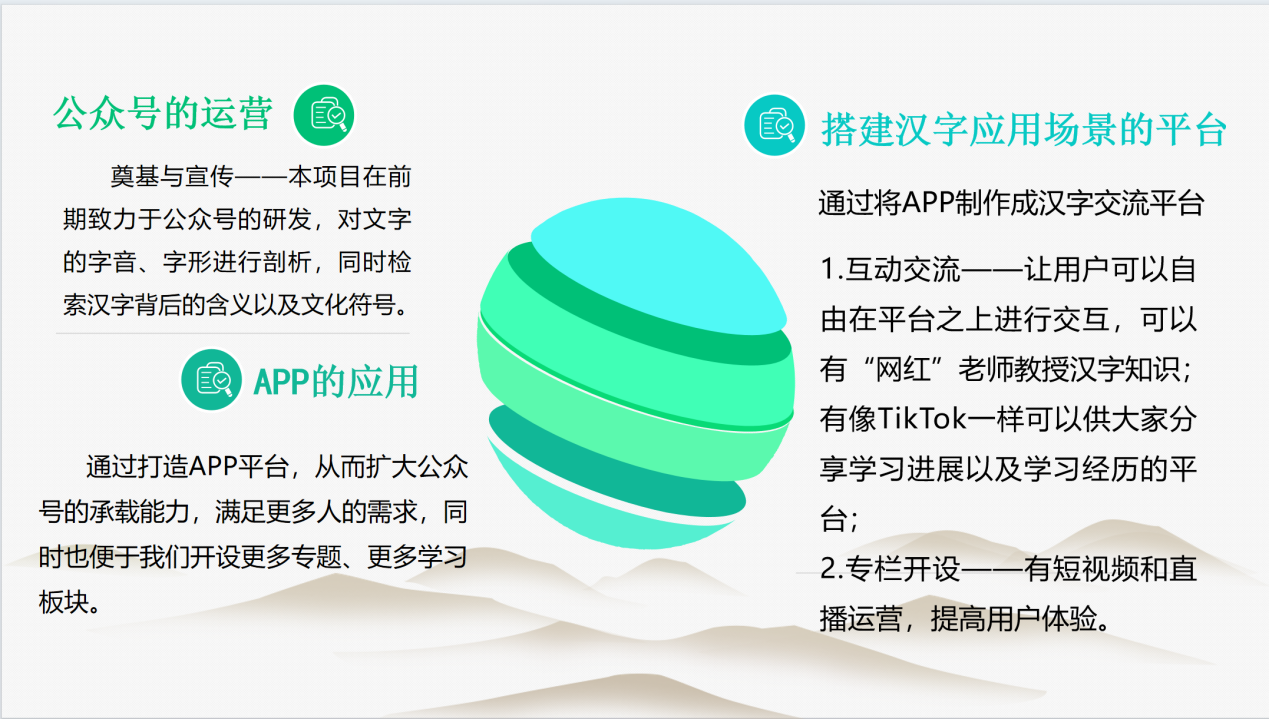 公众号的运营

奠基与宣传——本项目在前期致力于公众号的研发，对文字的字音、字形进行剖析，同时检索汉字背后的含义以及文化符号。

APP的应用

通过打造APP平台，从而扩大公众号的承载能力，满足更多人的需求，同时也便于我们开设更多专题、更多学习板块。

搭建汉字应用场景的平台

通过将APP制作成汉字交流平台

1.互动交流——让用户可以自由在平台之上进行交互，可以有“网红”老师教授汉字知识；有像TikTok一样可以供大家分享学习进展以及学习经历的平台；

2.专栏开设——有短视频和直播运营，提高用户体验。